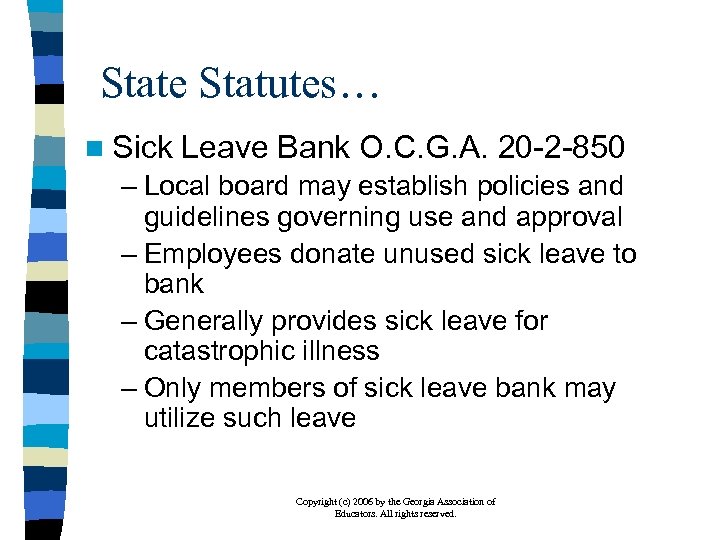 State Statutes…

Sick Leave Bank O.C.G.A. 20-2-850
– Local board may establish policies and guidelines governing use and approval
– Employees donate unused sick leave to bank
– Generally provides sick leave for catastrophic illness
– Only members of sick leave bank may utilize such leave

Copyright (c) 2006 by the Georgia Association of Educators. All rights reserved.